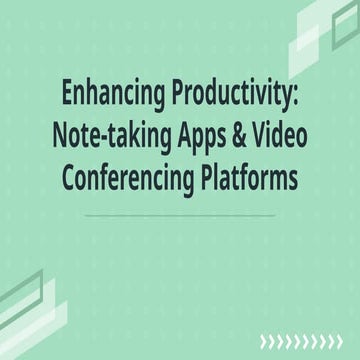 Enhancing Productivity: Note-taking Apps & Video Conferencing Platforms